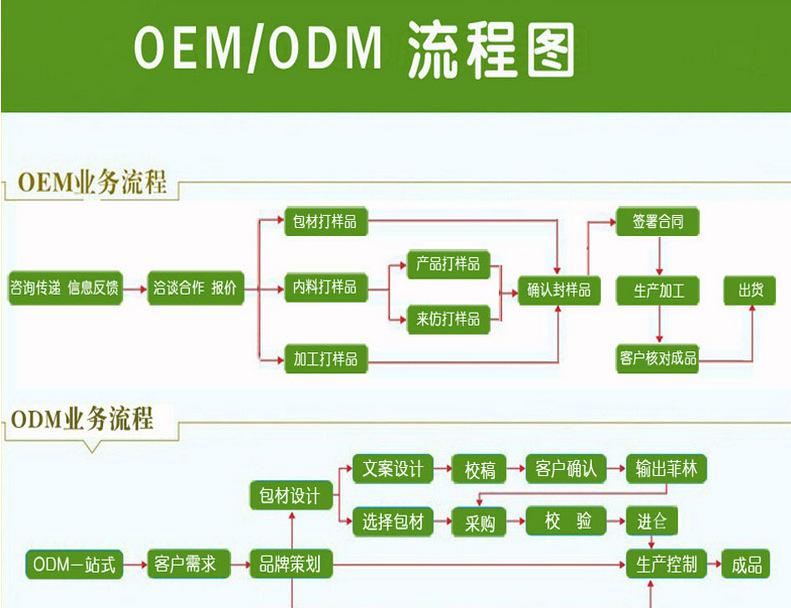 OEM/ODM 流程图

OEM业务流程

咨询传递 信息反馈
洽谈合作 报价
包材打样品
内料打样品
加工打样品
产品打样品
来仿打样品
确认封样品
签署合同
生产加工
客户核对成品
出货

ODM业务流程

ODM一站式
客户需求
品牌策划
包材设计
文案设计
校稿
客户确认
输出菲林
选择包材
采购
校 验
进仓
生产控制
成品